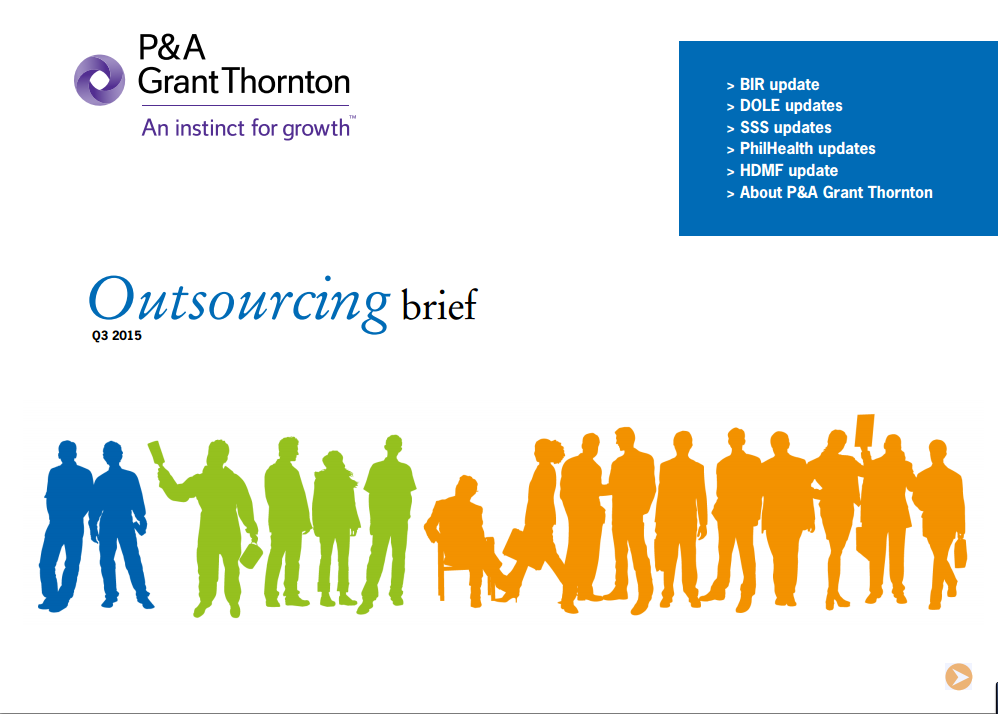 P&A Grant Thornton
An instinct for growth™

> BIR update
> DOLE updates
> SSS updates
> PhilHealth updates
> HDMF update
> About P&A Grant Thornton

Outsourcing brief
Q3 2015